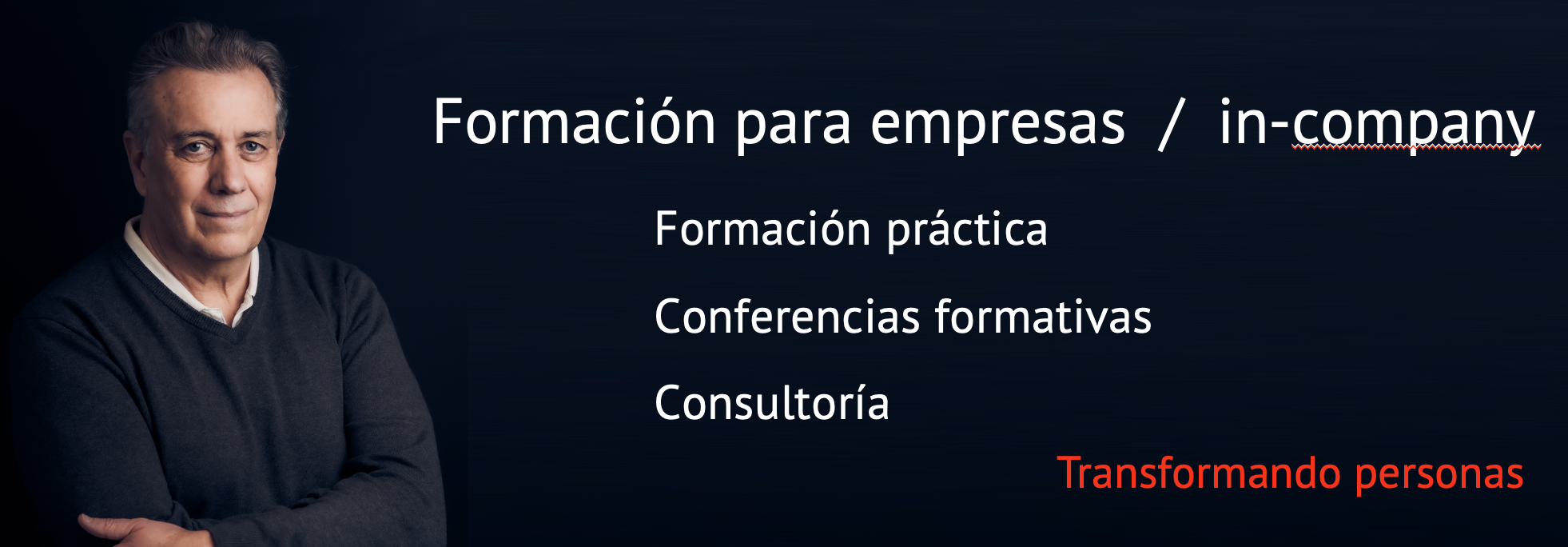 Formación para empresas / in-company

Formación práctica

Conferencias formativas

Consultoría

Transformando personas